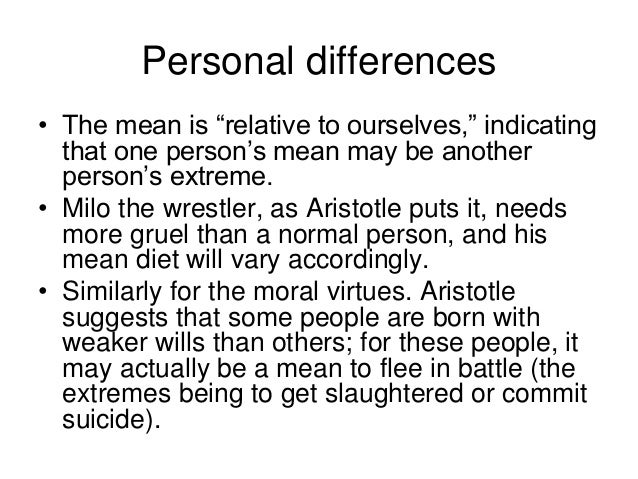 Personal differences

• The mean is “relative to ourselves,” indicating that one person’s mean may be another person’s extreme.
• Milo the wrestler, as Aristotle puts it, needs more gruel than a normal person, and his mean diet will vary accordingly.
• Similarly for the moral virtues. Aristotle suggests that some people are born with weaker wills than others; for these people, it may actually be a mean to flee in battle (the extremes being to get slaughtered or commit suicide).